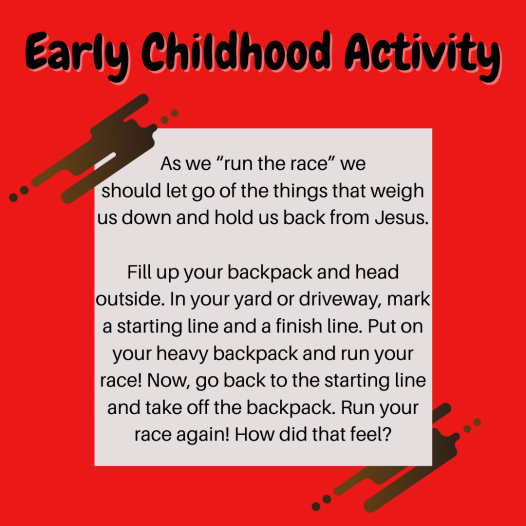 Early Childhood Activity

As we “run the race” we should let go of the things that weigh us down and hold us back from Jesus.

Fill up your backpack and head outside. In your yard or driveway, mark a starting line and a finish line. Put on your heavy backpack and run your race! Now, go back to the starting line and take off the backpack. Run your race again! How did that feel?